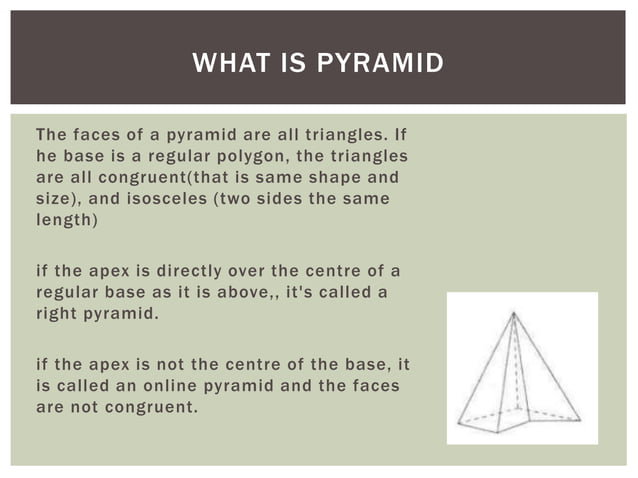 WHAT IS PYRAMID

The faces of a pyramid are all triangles. If he base is a regular polygon, the triangles are all congruent(that is same shape and size), and isosceles (two sides the same length)

if the apex is directly over the centre of a regular base as it is above,, it's called a right pyramid.

if the apex is not the centre of the base, it is called an online pyramid and the faces are not congruent.